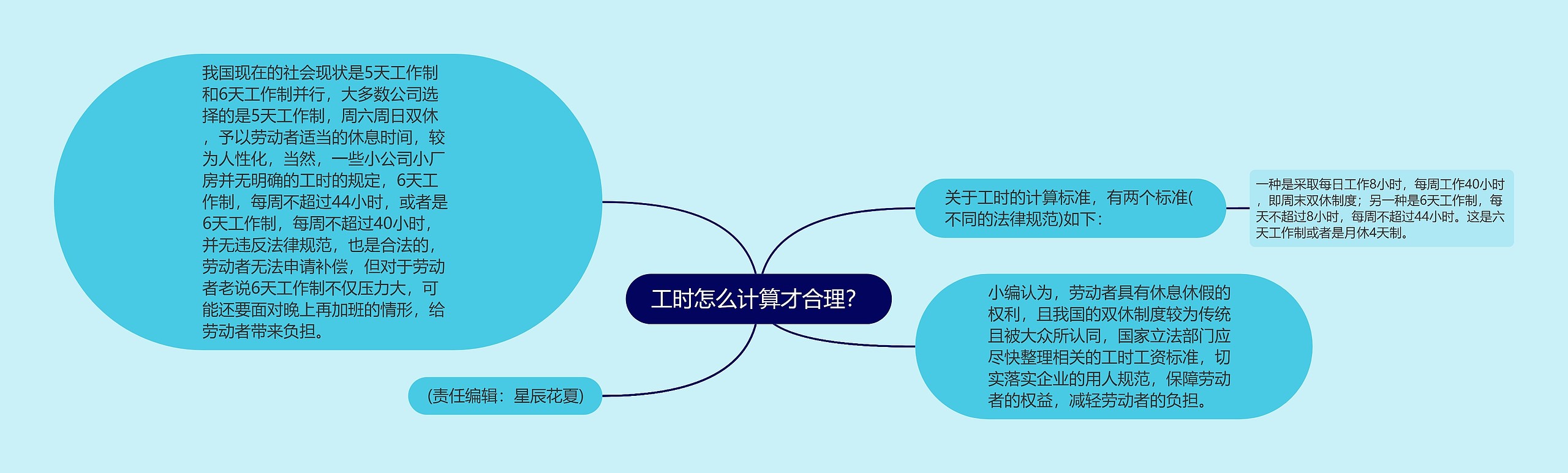 工时怎么计算才合理?

我国现在的社会现状是5天工作制和6天工作制并行，大多数公司选择的是5天工作制，周六周日双休，予以劳动者适当的休息时间，较为人性化，当然，一些小公司小厂房并无明确的工时的规定，6天工作制，每周不超过44小时，或者是6天工作制，每周不超过40小时，并无违反法律规范，也是合法的，劳动者无法申请补偿，但对于劳动者老说6天工作制不仅压力大，可能还要面对晚上再加班的情形，给劳动者带来负担。

(责任编辑：星辰花夏)

关于工时的计算标准，有两个标准(不同的法律规范)如下：

一种是采取每日工作8小时，每周工作40小时，即周末双休制度；另一种是6天工作制，每天不超过8小时，每周不超过44小时。这是六天工作制或者是月休4天制。

小编认为，劳动者具有休息休假的权利，且我国的双休制度较为传统且被大众所认同，国家立法部门应尽快整理相关的工时工资标准，切实落实企业的用人规范，保障劳动者的权益，减轻劳动者的负担。